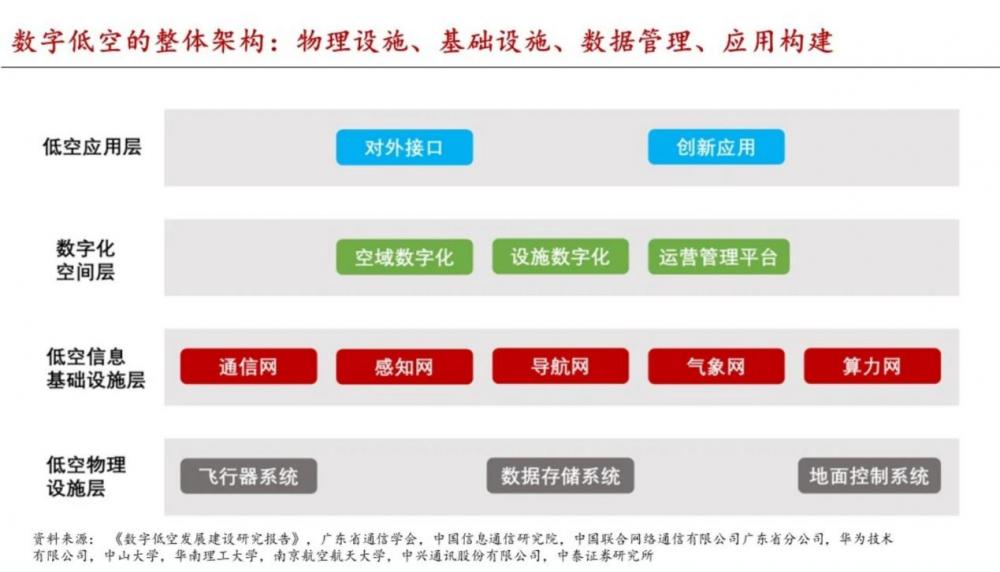 数字低空的整体架构：物理设施、基础设施、数据管理、应用构建

低空应用层

对外接口

创新应用

数字化空间层

空域数字化

设施数字化

运营管理平台

低空信息基础设施层

通信网

感知网

导航网

气象网

算力网

低空物理设施层

飞行器系统

数据存储系统

地面控制系统

资料来源：《数字低空发展建设研究报告》，广东省通信学会，中国信息通信研究院，中国联合网络通信有限公司广东省分公司，华为技术有限公司，中山大学，华南理工大学，南京航空航天大学，中兴通讯股份有限公司，中泰证券研究所